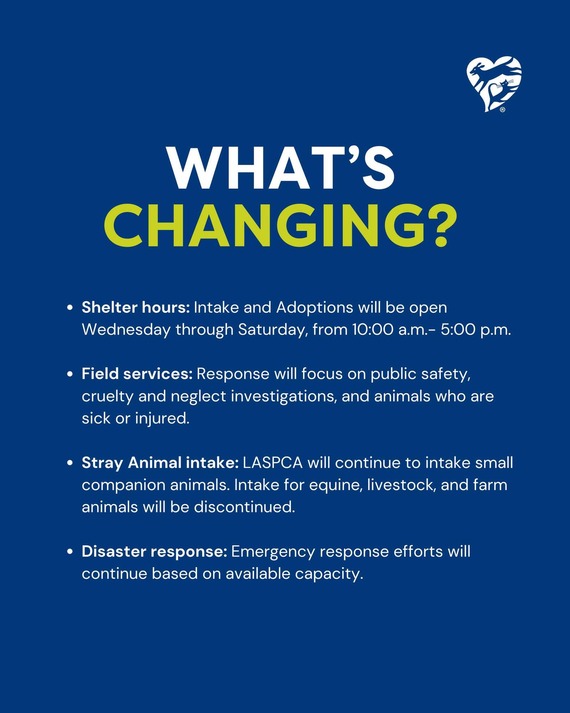 WHAT'S CHANGING?

• **Shelter hours:** Intake and Adoptions will be open Wednesday through Saturday, from 10:00 a.m.- 5:00 p.m.

• **Field services:** Response will focus on public safety, cruelty and neglect investigations, and animals who are sick or injured.

• **Stray Animal intake:** LASPCA will continue to intake small companion animals. Intake for equine, livestock, and farm animals will be discontinued.

• **Disaster response:** Emergency response efforts will continue based on available capacity.